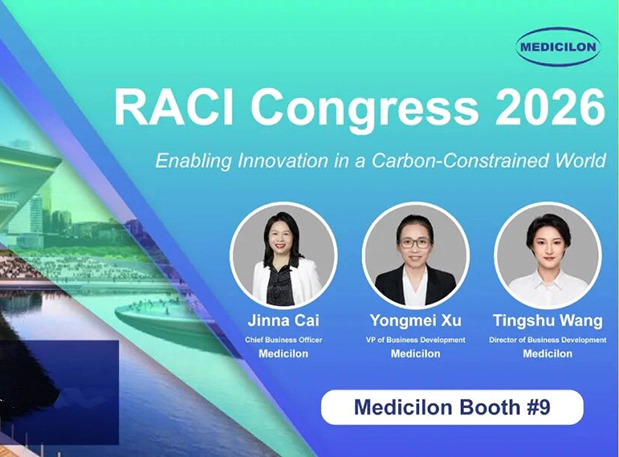 MEDICILON

RACI Congress 2026

Enabling Innovation in a Carbon-Constrained World

Jinna Cai
Chief Business Officer
Medicilon

Yongmei Xu
VP of Business Development
Medicilon

Tingshu Wang
Director of Business Development
Medicilon

Medicilon Booth #9